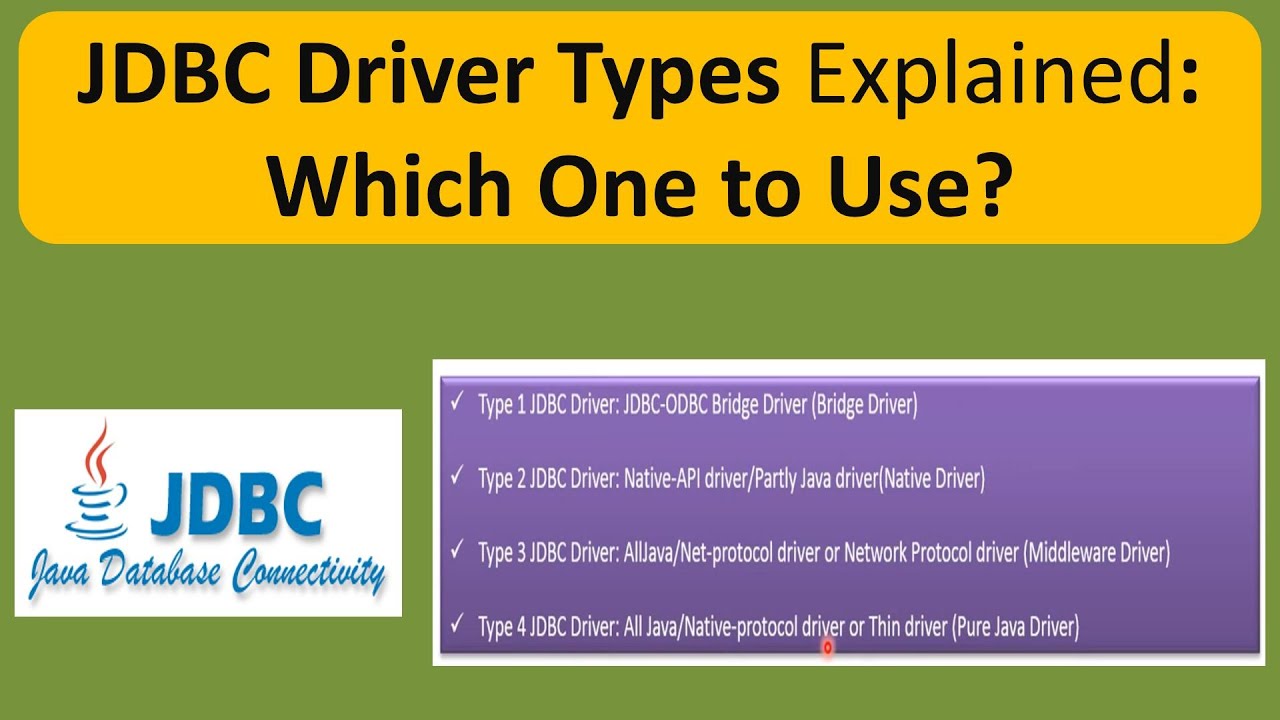 JDBC Driver Types Explained: Which One to Use?

JDBC
Java Database Connectivity

✓ Type 1 JDBC Driver: JDBC-ODBC Bridge Driver (Bridge Driver)

✓ Type 2 JDBC Driver: Native-API driver/Partly Java driver(Native Driver)

✓ Type 3 JDBC Driver: AllJava/Net-protocol driver or Network Protocol driver (Middleware Driver)

✓ Type 4 JDBC Driver: All Java/Native-protocol driver or Thin driver (Pure Java Driver)